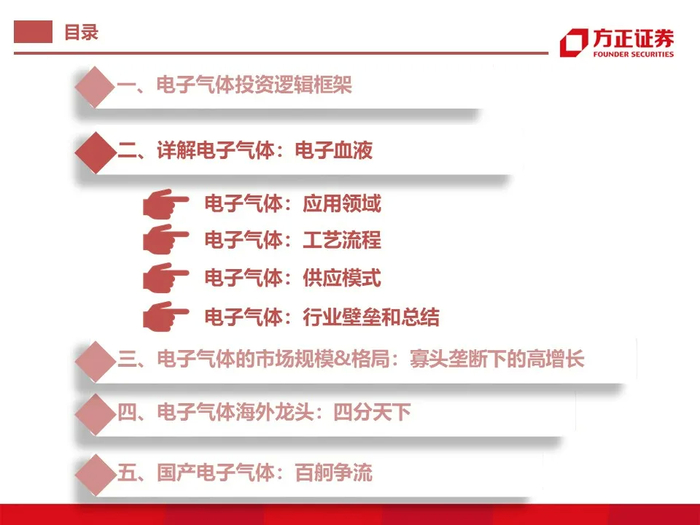 目录

方正证券
FOUNDER SECURITIES

一、电子气体投资逻辑框架

二、详解电子气体：电子血液

电子气体：应用领域
电子气体：工艺流程
电子气体：供应模式
电子气体：行业壁垒和总结

三、电子气体的市场规模&格局：寡头垄断下的高增长

四、电子气体海外龙头：四分天下

五、国产电子气体：百舸争流